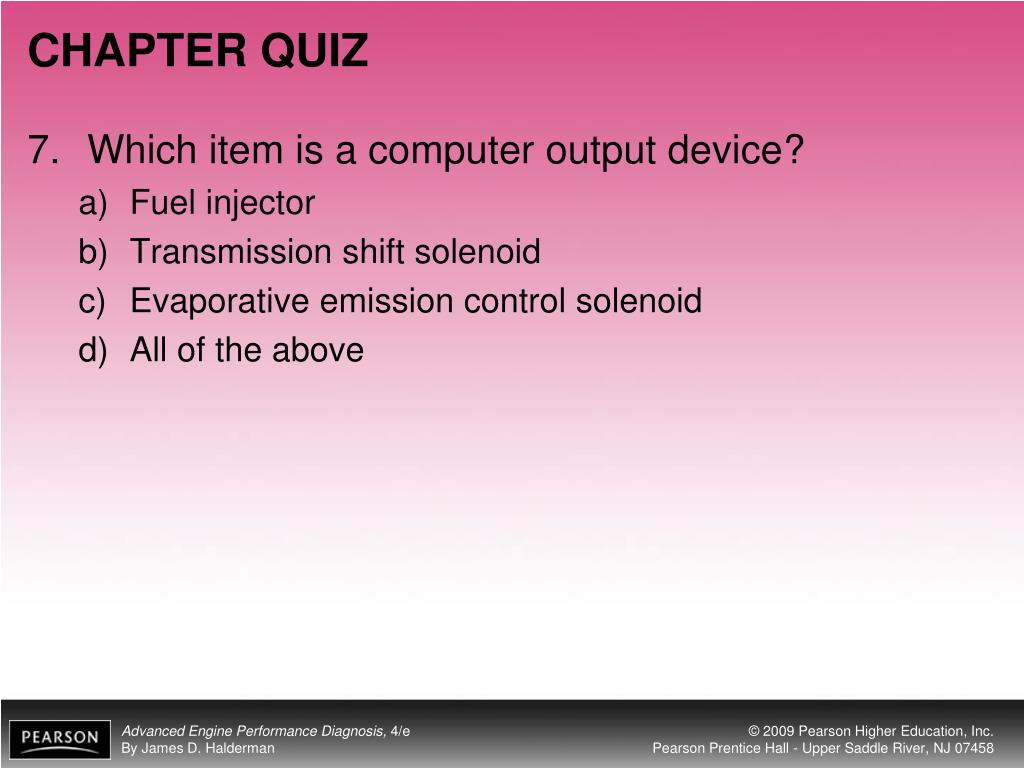 CHAPTER QUIZ

7. Which item is a computer output device?

a) Fuel injector
b) Transmission shift solenoid
c) Evaporative emission control solenoid
d) All of the above

PEARSON

Advanced Engine Performance Diagnosis, 4/e
By James D. Halderman

© 2009 Pearson Higher Education, Inc.
Pearson Prentice Hall - Upper Saddle River, NJ 07458